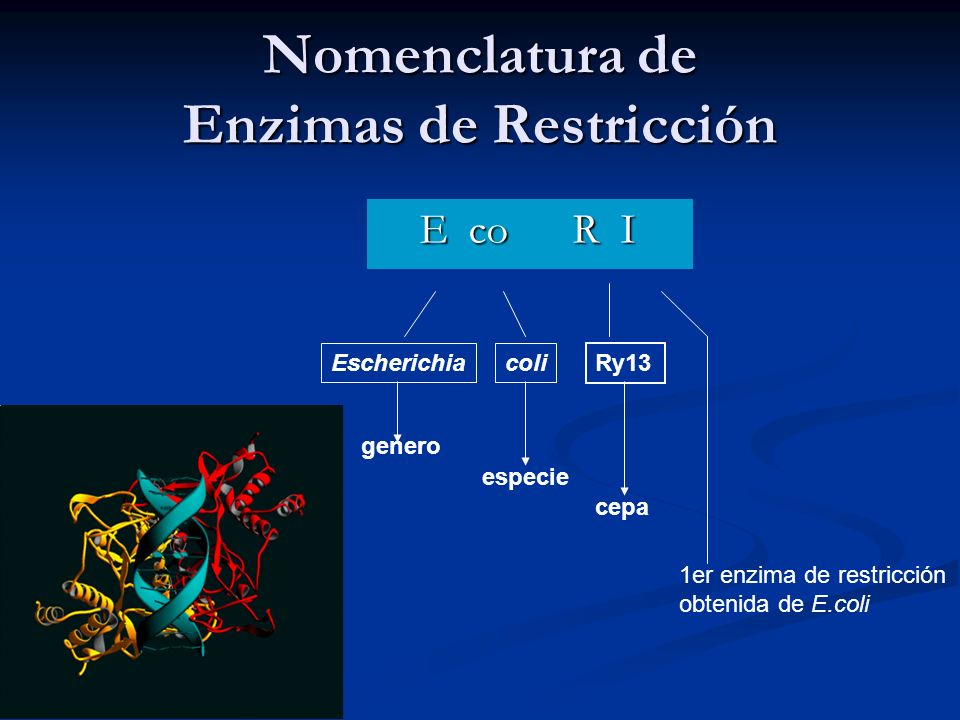 Nomenclatura de Enzimas de Restricción

E co R I

Escherichia

coli

Ry13

genero

especie

cepa

1er enzima de restricción obtenida de E.coli